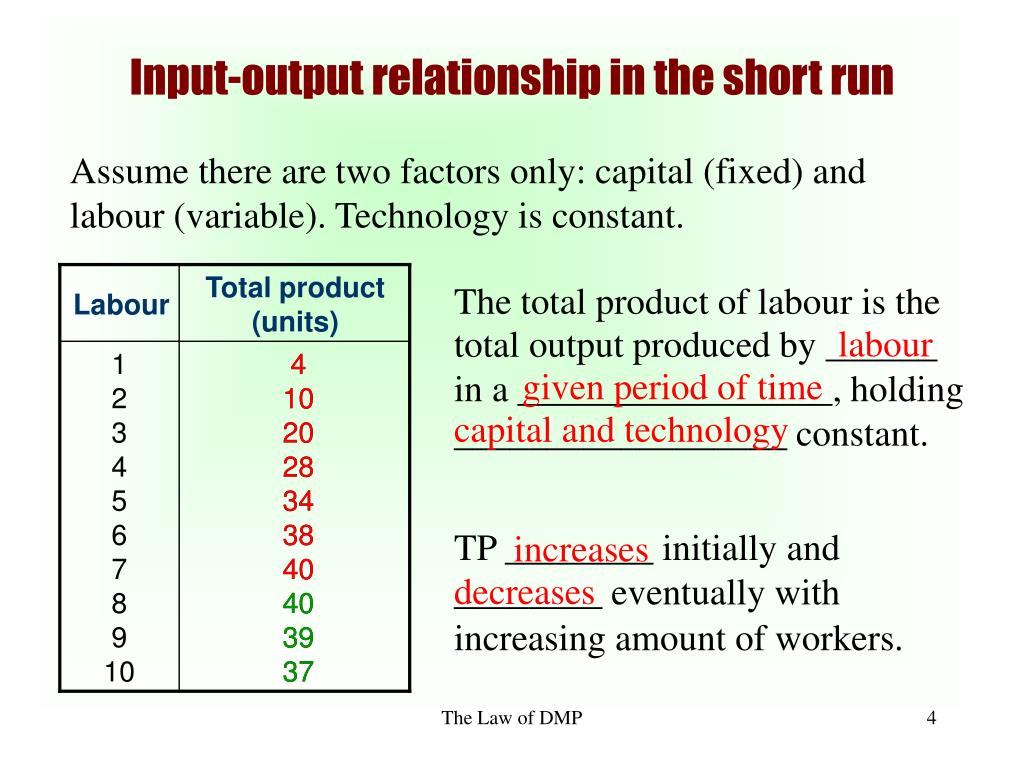 Input-output relationship in the short run

Assume there are two factors only: capital (fixed) and labour (variable). Technology is constant.

| Labour | Total product (units) |
|---|---|
| 1 | 4 |
| 2 | 10 |
| 3 | 20 |
| 4 | 28 |
| 5 | 34 |
| 6 | 38 |
| 7 | 40 |
| 8 | 40 |
| 9 | 39 |
| 10 | 37 |

The total product of labour is the total output produced by labour in a given period of time, holding capital and technology constant.

TP increases initially and decreases eventually with increasing amount of workers.

The Law of DMP

4